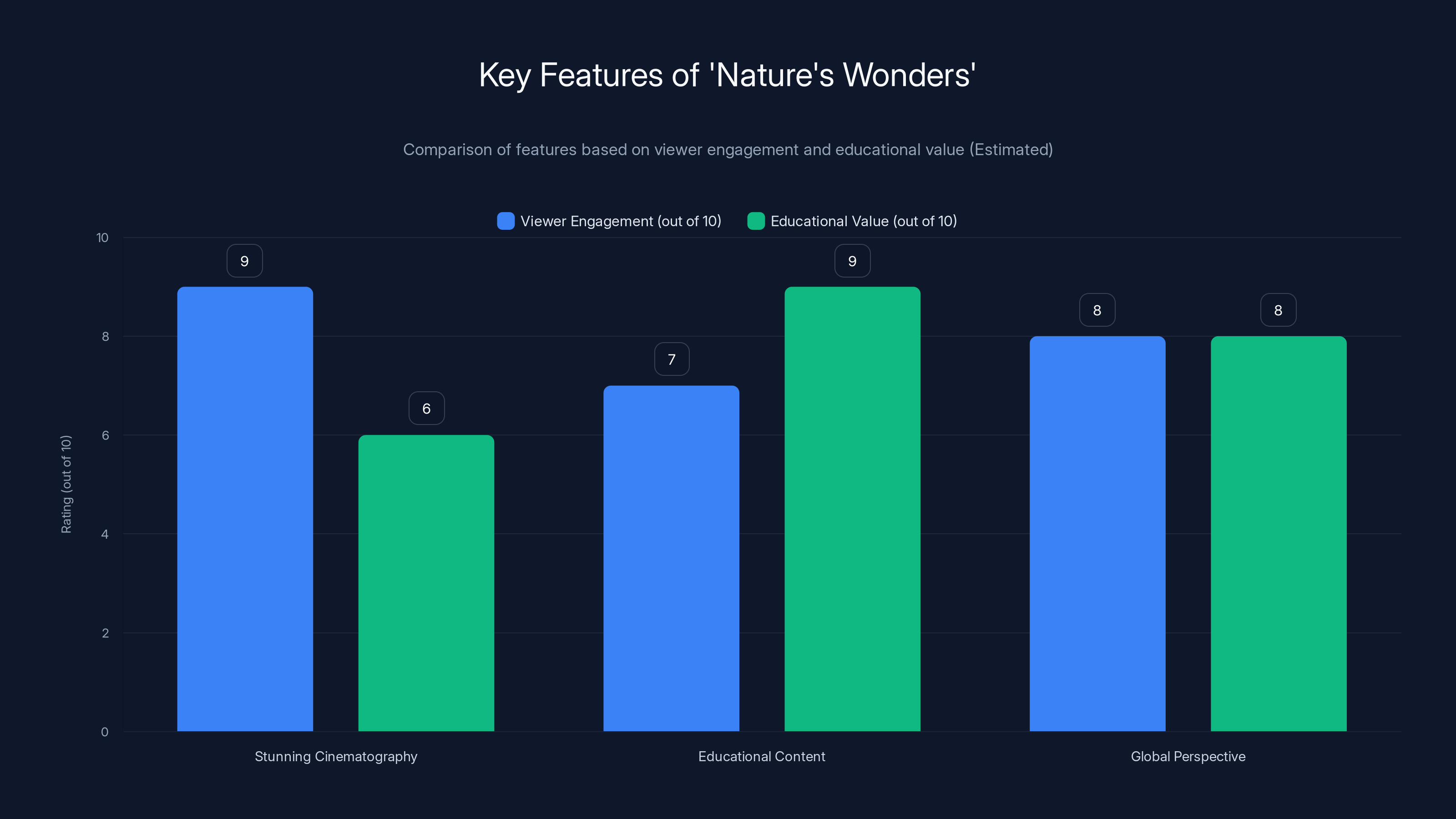 Key Features of 'Nature's Wonders'

Comparison of features based on viewer engagement and educational value (Estimated)

Viewer Engagement (out of 10)
Educational Value (out of 10)

Rating (out of 10)

10
8
6
4
2
0

9
6
7
9
8
8

Stunning Cinematography
Educational Content
Global Perspective